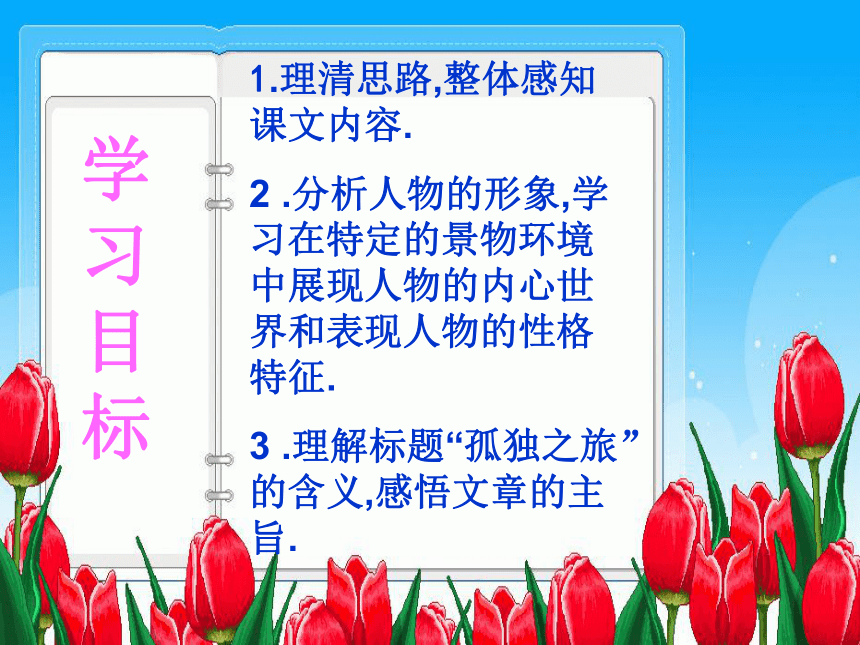 学习目标

1.理清思路,整体感知课文内容.

2 .分析人物的形象,学习在特定的景物环境中展现人物的内心世界和表现人物的性格特征.

3 .理解标题“孤独之旅”的含义,感悟文章的主旨.